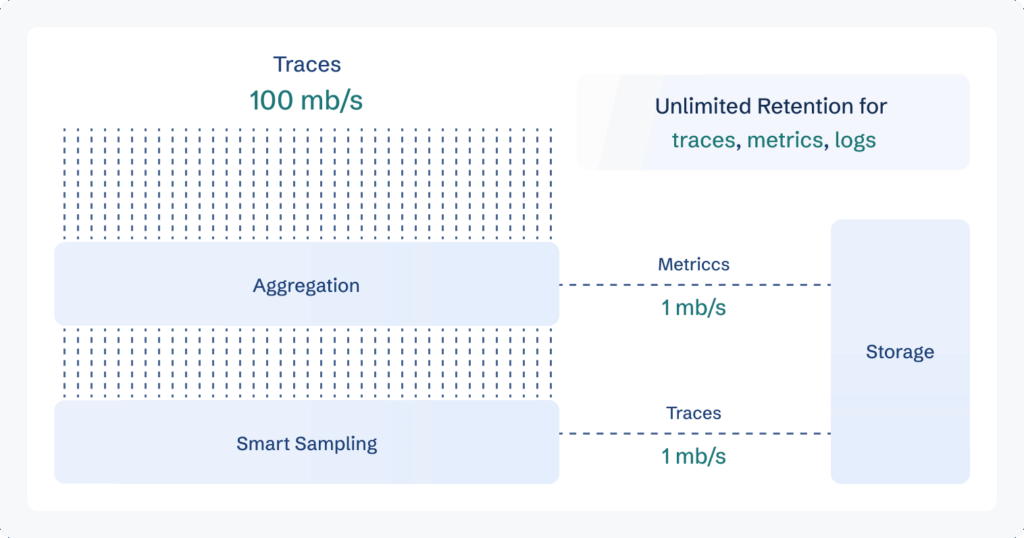 Traces
100 mb/s

Unlimited Retention for
traces, metrics, logs

Aggregation

Metriccs
1 mb/s

Storage

Smart Sampling

Traces
1 mb/s